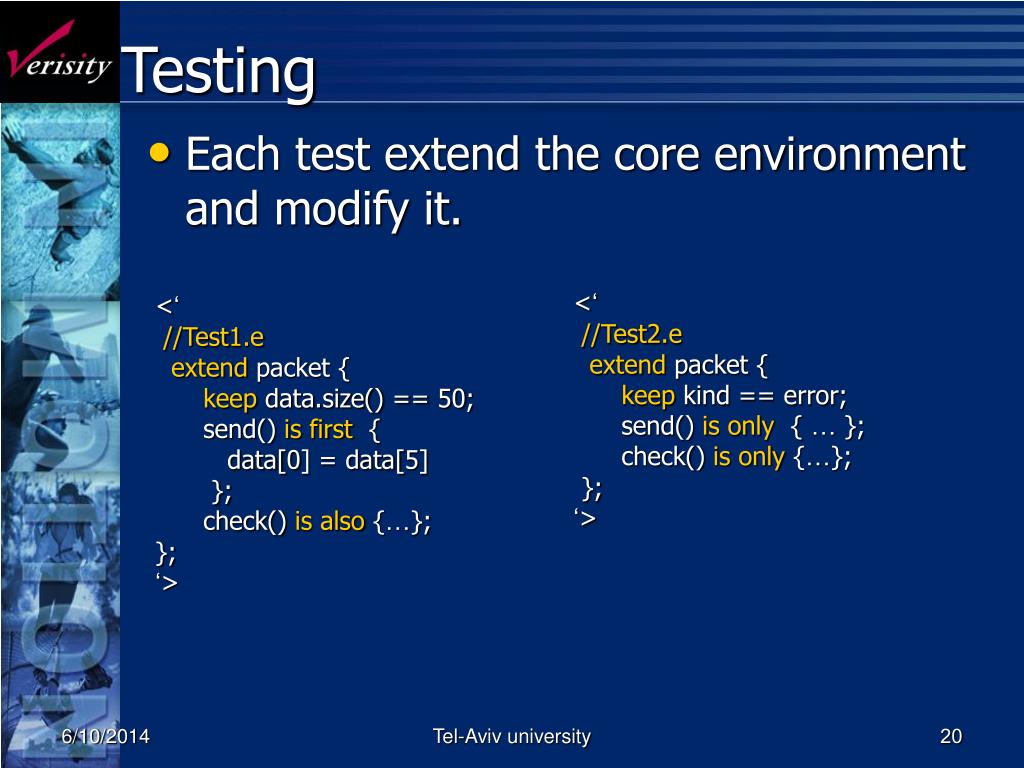 Verisity

Testing

• Each test extend the core environment and modify it.

<‘
//Test1.e
extend packet {
keep data.size() == 50;
send() is first {
data[0] = data[5]
};
check() is also {…};
};
‘>

<‘
//Test2.e
extend packet {
keep kind == error;
send() is only { … };
check() is only {…};
};
‘>

6/10/2014

Tel-Aviv university

20